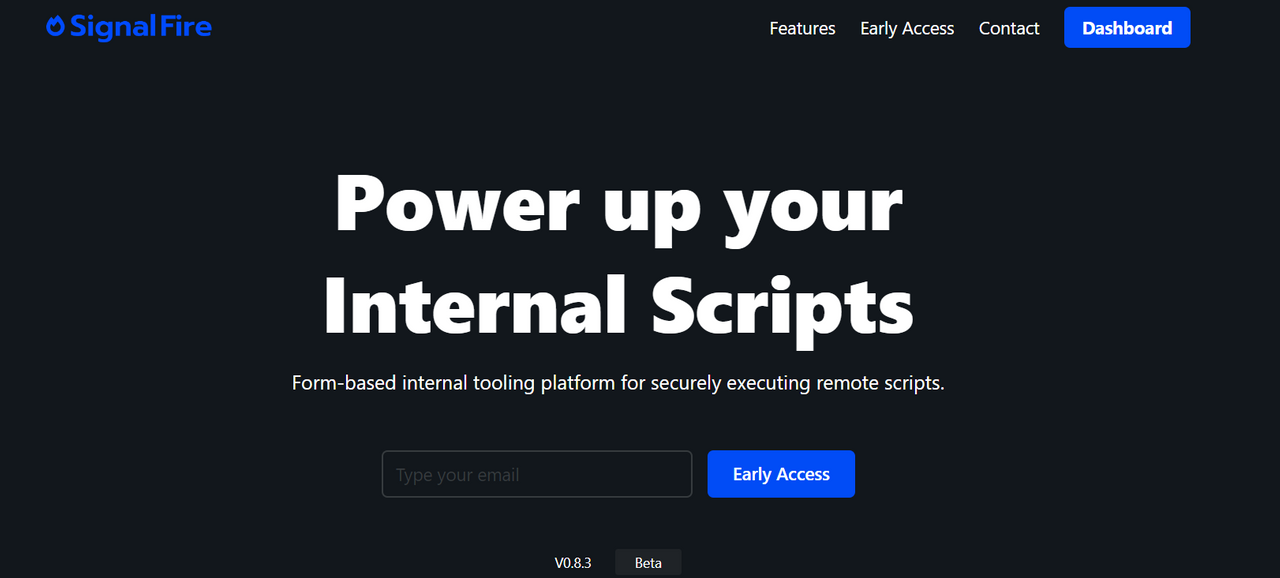 Signal Fire

Features Early Access Contact Dashboard

Power up your Internal Scripts

Form-based internal tooling platform for securely executing remote scripts.

Type your email

Early Access

V0.8.3 Beta